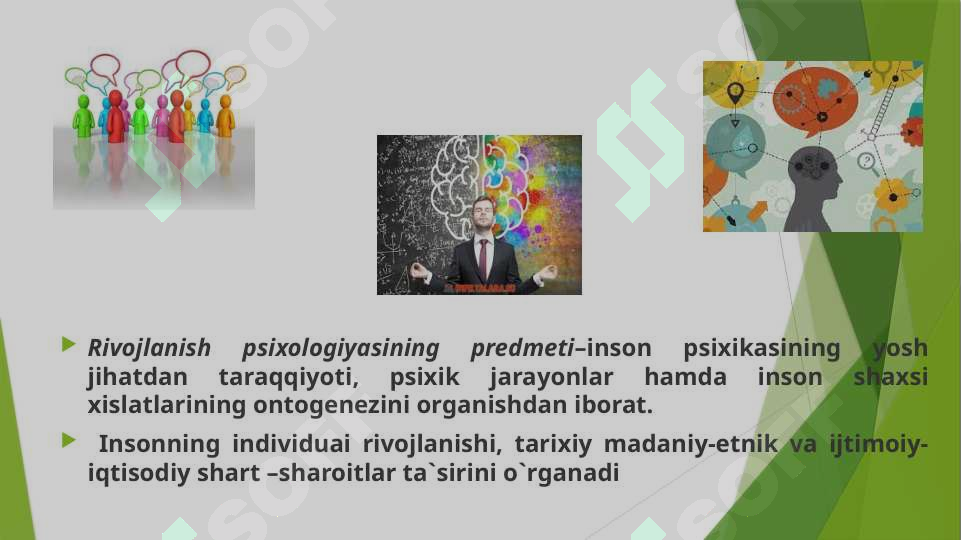 Rivojlanish psixologiyasining predmeti–inson psixikasining yosh jihatdan taraqqiyoti, psixik jarayonlar hamda inson shaxsi xislatlarining ontogenezini organishdan iborat.

Insonning individuai rivojlanishi, tarixiy madaniy-etnik va ijtimoiy-iqtisodiy shart –sharoitlar ta`sirini o`rganadi